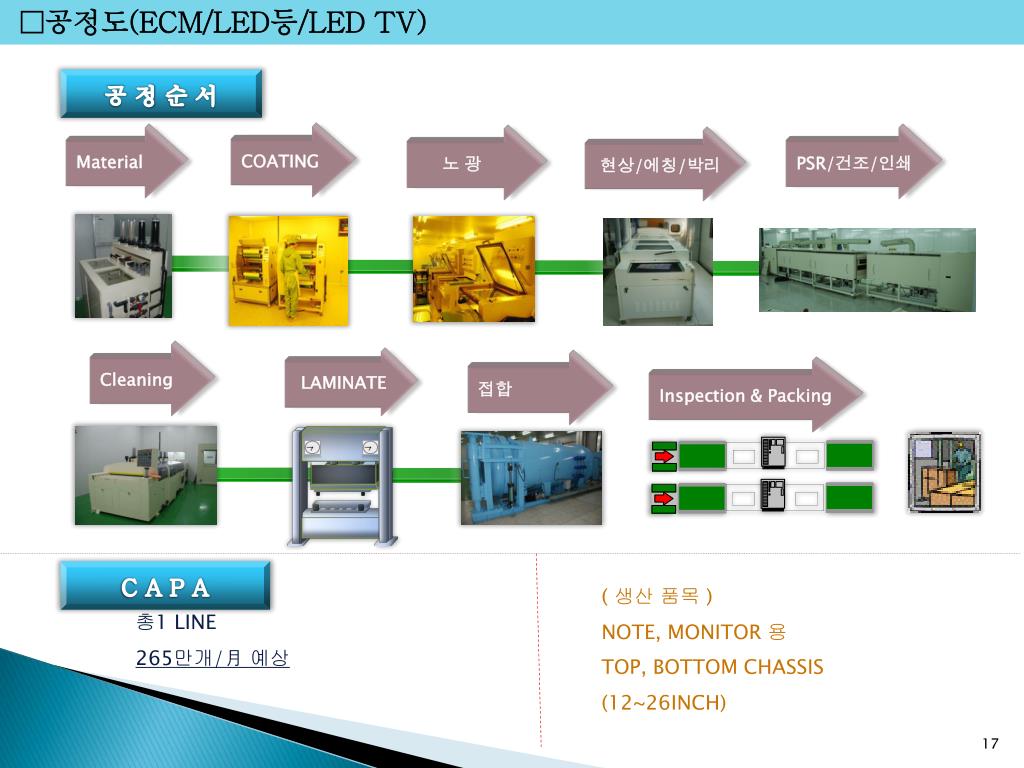 □공정도(ECM/LED등/LED TV)

공 정 순 서

Material

COATING

노 광

현상/에칭/박리

PSR/건조/인쇄

Cleaning

LAMINATE

접합

Inspection & Packing

C A P A

총1 LINE

265만개/月 예상

( 생산 품목 )

NOTE, MONITOR 용

TOP, BOTTOM CHASSIS

(12~26INCH)

17